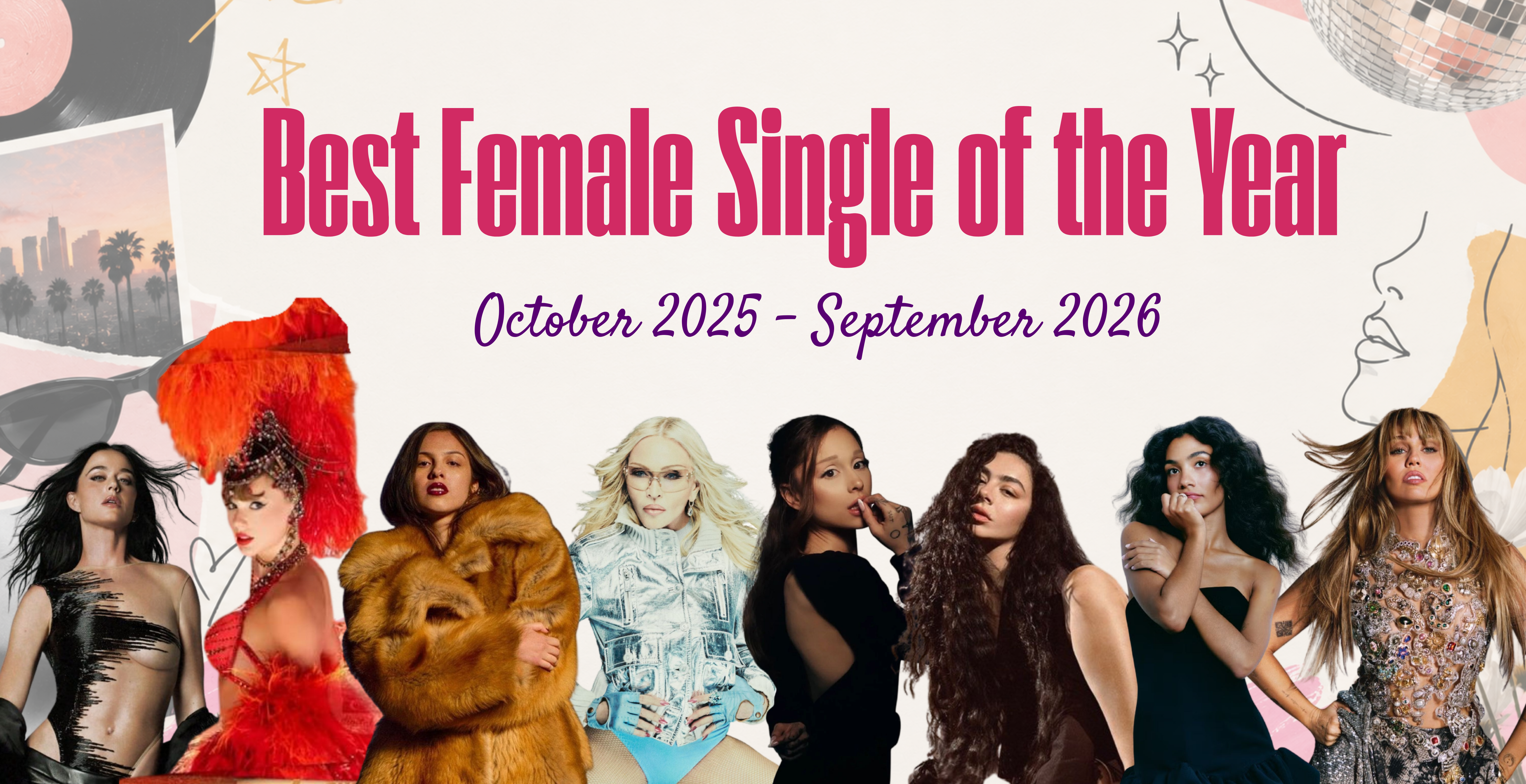 Best Female Single of the Year

October 2025 - September 2026